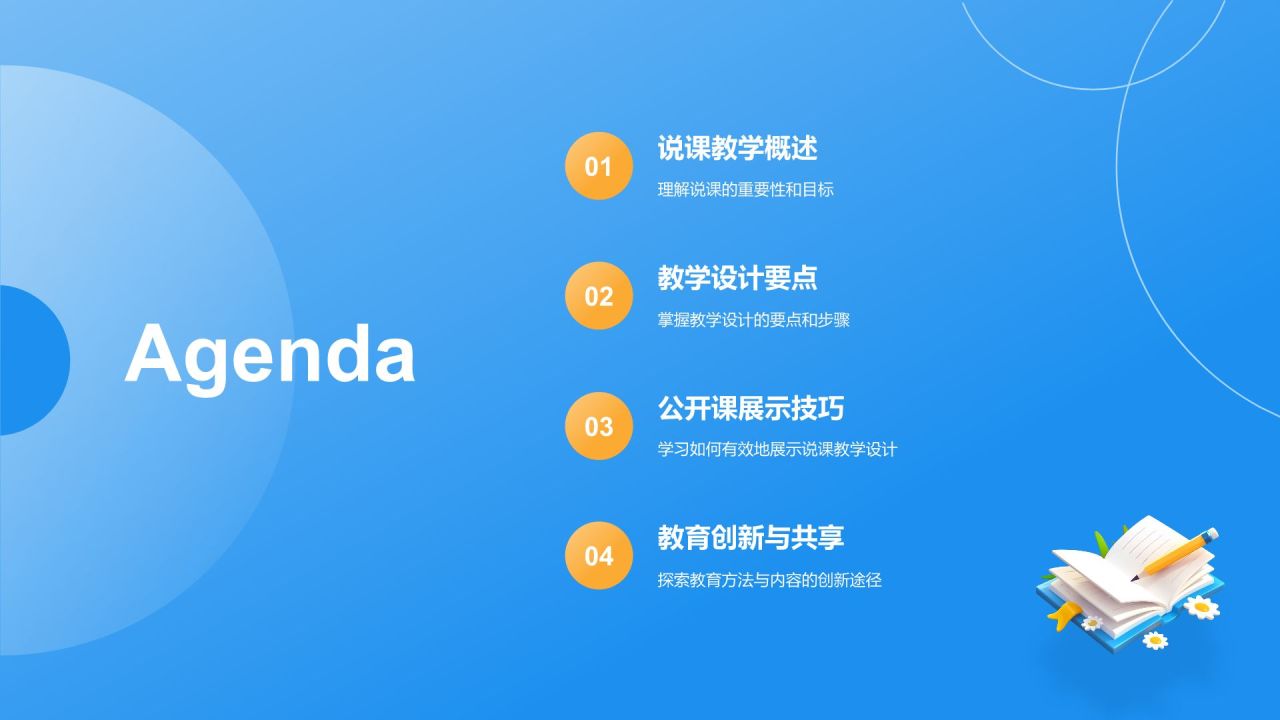 Agenda

01
说课教学概述
理解说课的重要性和目标

02
教学设计要点
掌握教学设计的要点和步骤

03
公开课展示技巧
学习如何有效地展示说课教学设计

04
教育创新与共享
探索教育方法与内容的创新途径